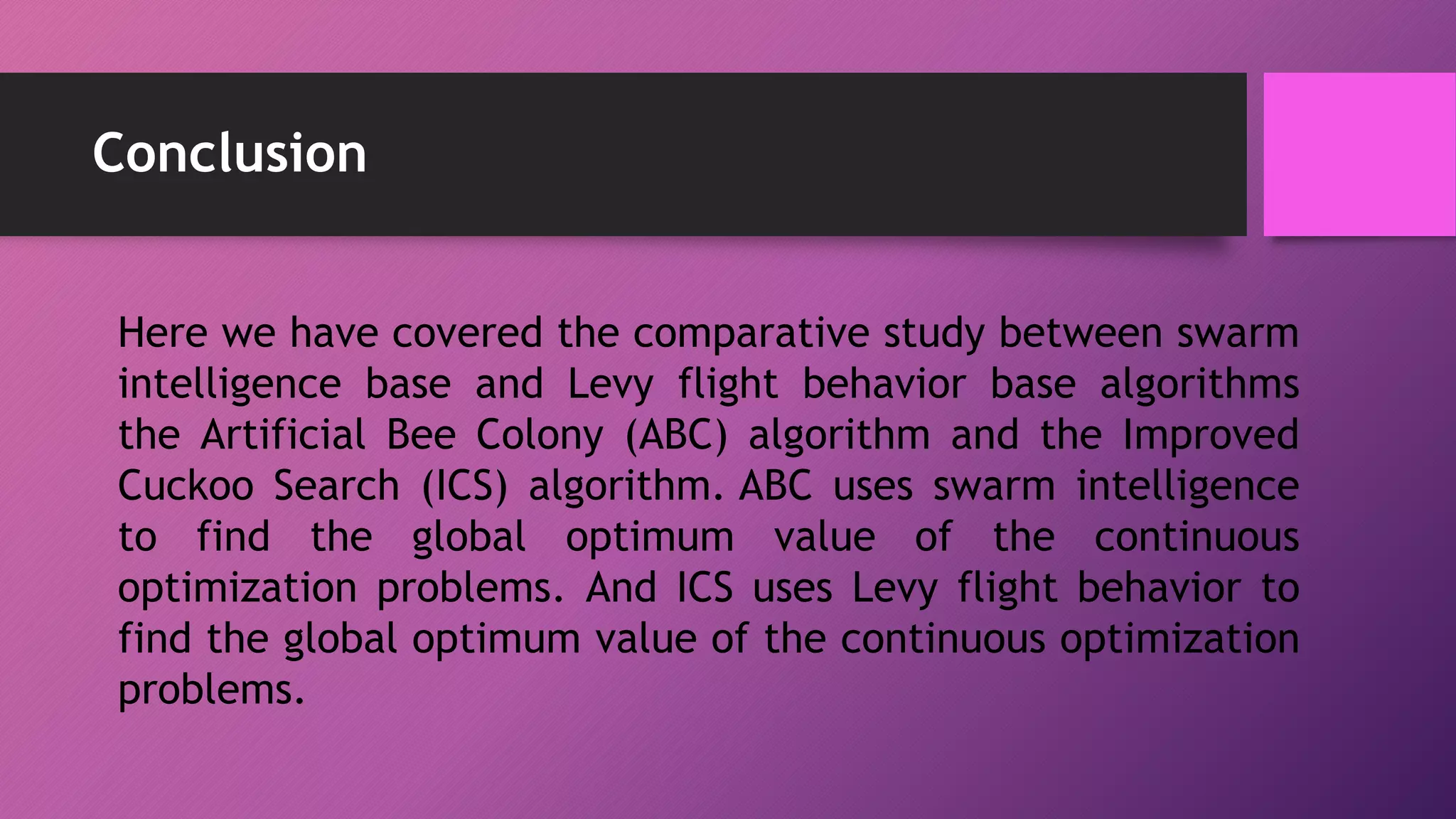 Conclusion

Here we have covered the comparative study between swarm intelligence base and Levy flight behavior base algorithms the Artificial Bee Colony (ABC) algorithm and the Improved Cuckoo Search (ICS) algorithm. ABC uses swarm intelligence to find the global optimum value of the continuous optimization problems. And ICS uses Levy flight behavior to find the global optimum value of the continuous optimization problems.